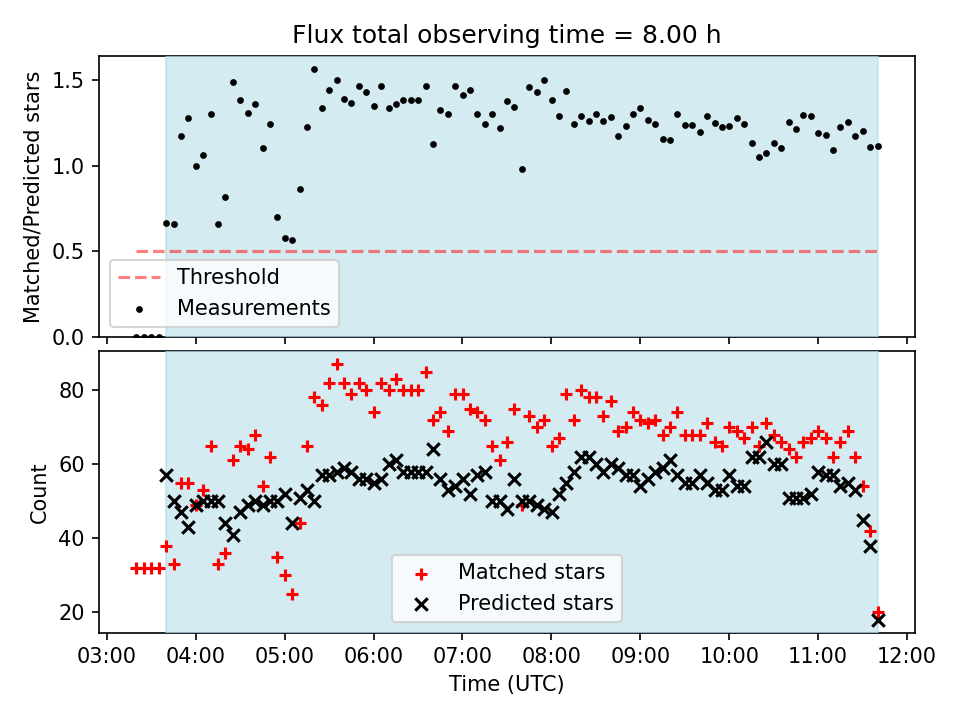 Flux total observing time = 8.00 h

Matched/Predicted stars

1.5
1.0
0.5
0.0

Threshold
Measurements

Count

80
60
40
20

Matched stars
Predicted stars

03:00
04:00
05:00
06:00
07:00
08:00
09:00
10:00
11:00
12:00

Time (UTC)